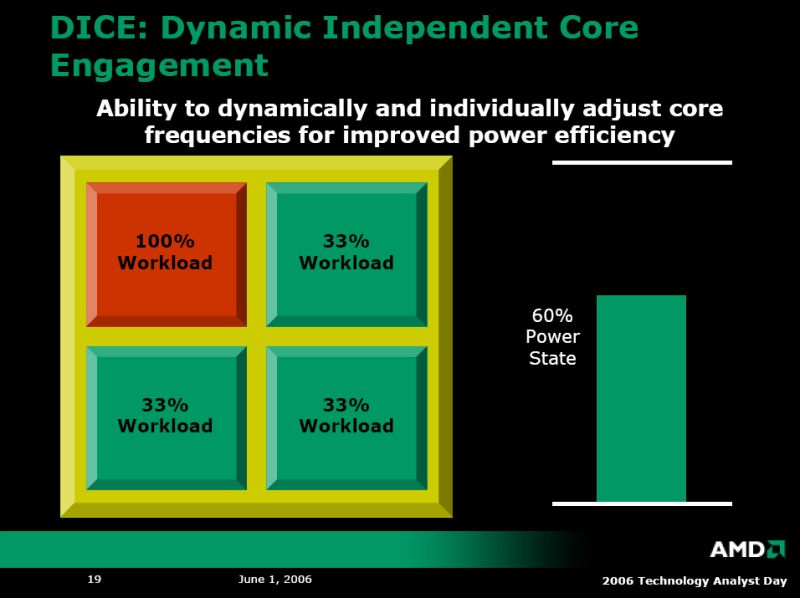 DICE: Dynamic Independent Core Engagement

Ability to dynamically and individually adjust core frequencies for improved power efficiency

100% Workload

33% Workload

33% Workload

33% Workload

60% Power State

AMD

19

June 1, 2006

2006 Technology Analyst Day